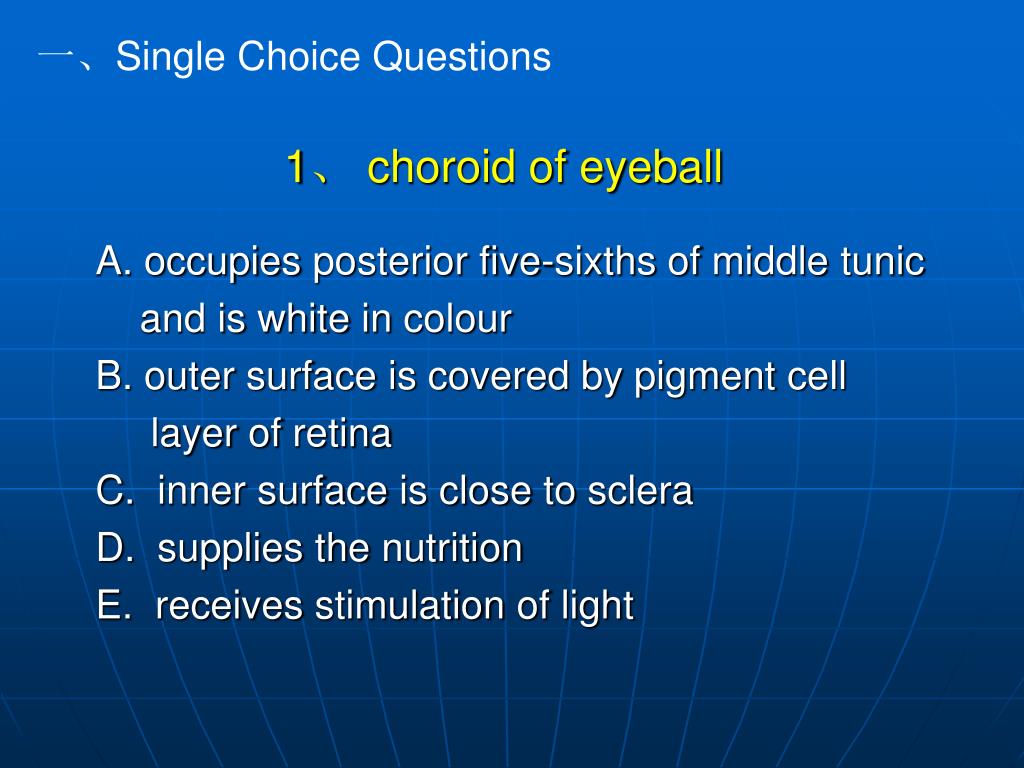 一、Single Choice Questions

1、 choroid of eyeball

A. occupies posterior five-sixths of middle tunic and is white in colour
B. outer surface is covered by pigment cell layer of retina
C. inner surface is close to sclera
D. supplies the nutrition
E. receives stimulation of light